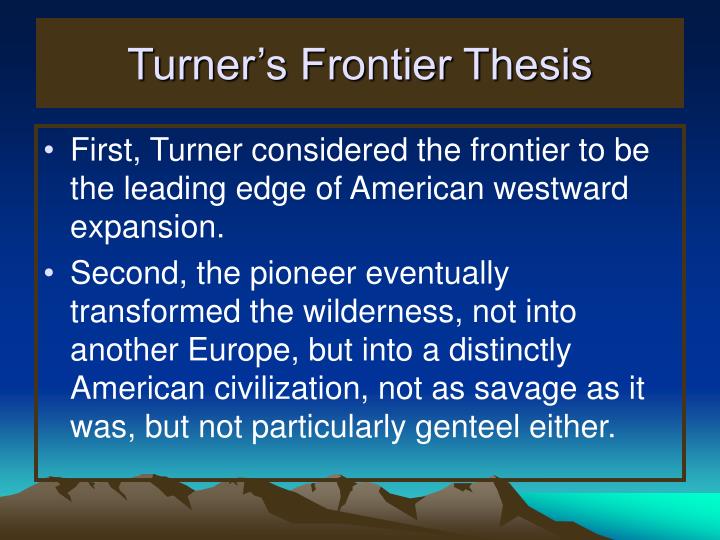 Turner’s Frontier Thesis

• First, Turner considered the frontier to be the leading edge of American westward expansion.

• Second, the pioneer eventually transformed the wilderness, not into another Europe, but into a distinctly American civilization, not as savage as it was, but not particularly genteel either.